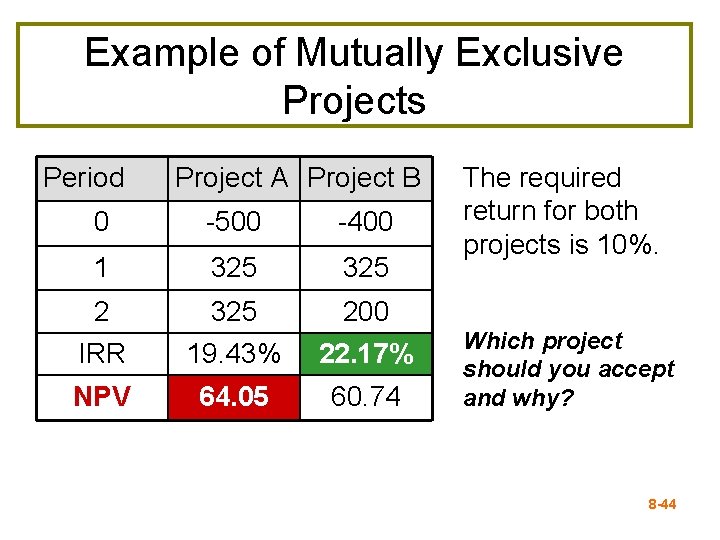 Example of Mutually Exclusive Projects

| Period | Project A | Project B |
|---|---|---|
| 0 | -500 | -400 |
| 1 | 325 | 325 |
| 2 | 325 | 200 |
| IRR | 19.43% | 22.17% |
| NPV | 64.05 | 60.74 |

The required return for both projects is 10%.

Which project should you accept and why?

8-44